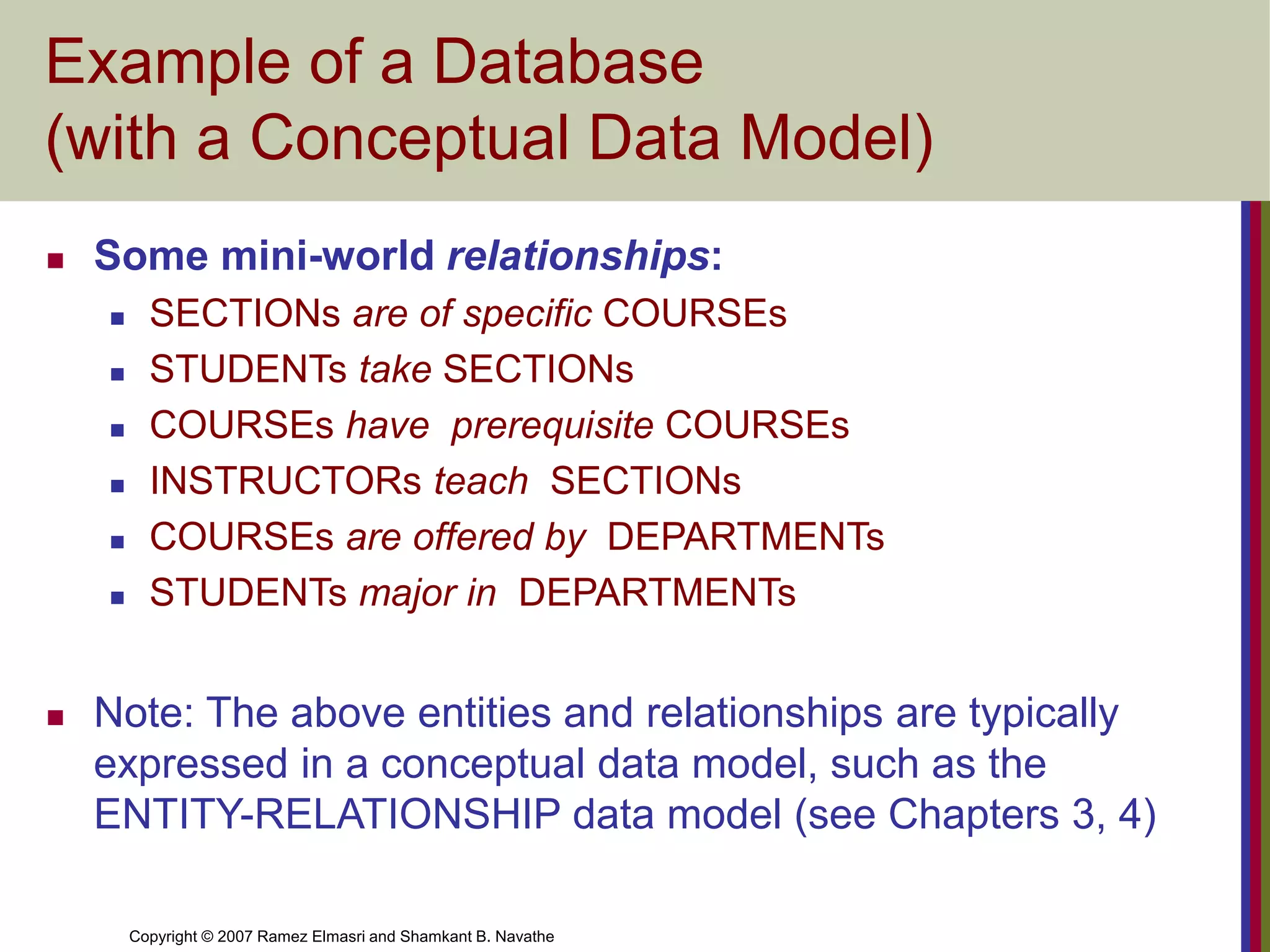 Example of a Database (with a Conceptual Data Model)

- Some mini-world relationships:
  - SECTIONs are of specific COURSEs
  - STUDENTs take SECTIONs
  - COURSEs have prerequisite COURSEs
  - INSTRUCTORs teach SECTIONs
  - COURSEs are offered by DEPARTMENTs
  - STUDENTs major in DEPARTMENTs

- Note: The above entities and relationships are typically expressed in a conceptual data model, such as the ENTITY-RELATIONSHIP data model (see Chapters 3, 4)

Copyright © 2007 Ramez Elmasri and Shamkant B. Navathe